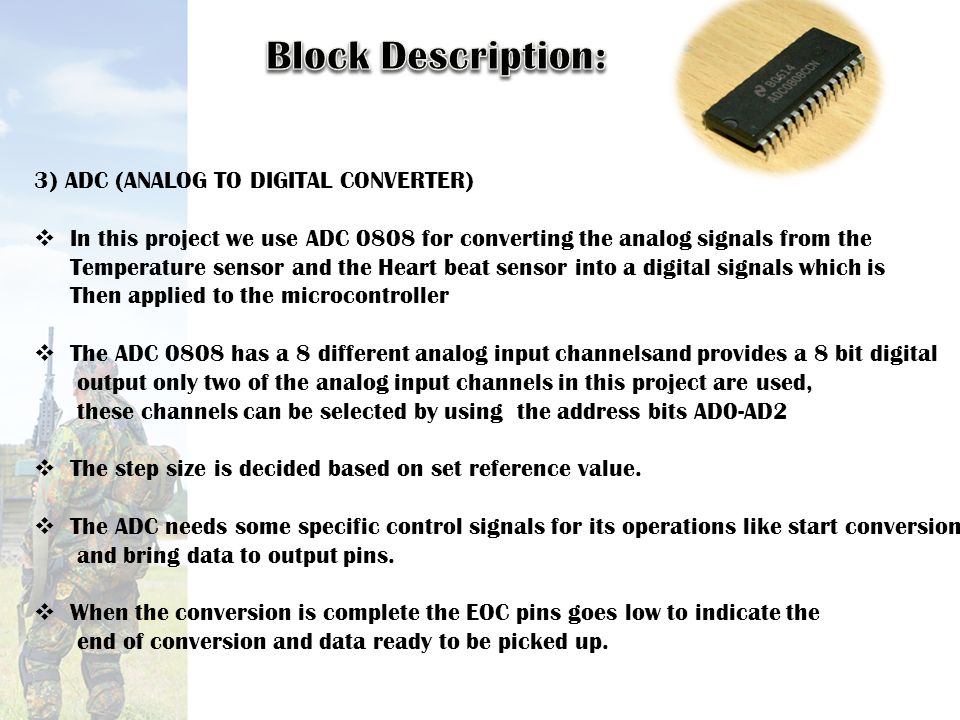 Block Description:

B0614
ADC0808CCN

3) ADC (ANALOG TO DIGITAL CONVERTER)

❖ In this project we use ADC 0808 for converting the analog signals from the Temperature sensor and the Heart beat sensor into a digital signals which is Then applied to the microcontroller

❖ The ADC 0808 has a 8 different analog input channelsand provides a 8 bit digital output only two of the analog input channels in this project are used, these channels can be selected by using the address bits AD0-AD2

❖ The step size is decided based on set reference value.

❖ The ADC needs some specific control signals for its operations like start conversion and bring data to output pins.

❖ When the conversion is complete the EOC pins goes low to indicate the end of conversion and data ready to be picked up.